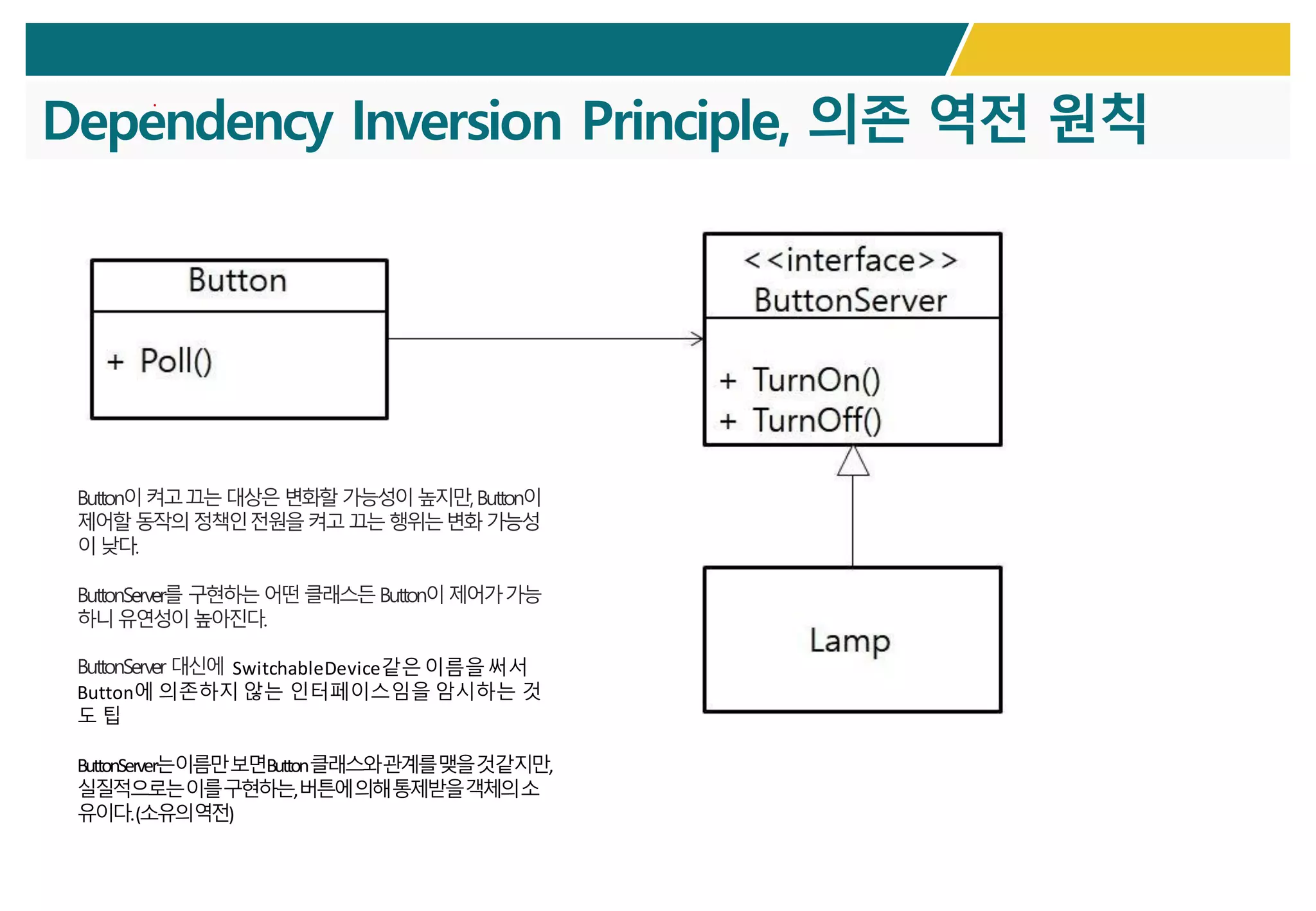 Dependency Inversion Principle, 의존 역전 원칙

Button

+ Poll()

<<interface>>
ButtonServer

+ TurnOn()
+ TurnOff()

Lamp

Button이 켜고 끄는 대상은 변화할 가능성이 높지만, Button이 제어할 동작의 정책인 전원을 켜고 끄는 행위는 변화 가능성이 낮다.

ButtonServer를 구현하는 어떤 클래스든 Button이 제어가 가능하니 유연성이 높아진다.

ButtonServer 대신에 SwitchableDevice같은 이름을 써서 Button에 의존하지 않는 인터페이스임을 암시하는 것도 팁

ButtonServer는 이름만 보면 Button 클래스와 관계를 맺을 것 같지만, 실질적으로는 이를 구현하는, 버튼에 의해 통제받을 객체의 소유이다. (소유의 역전)